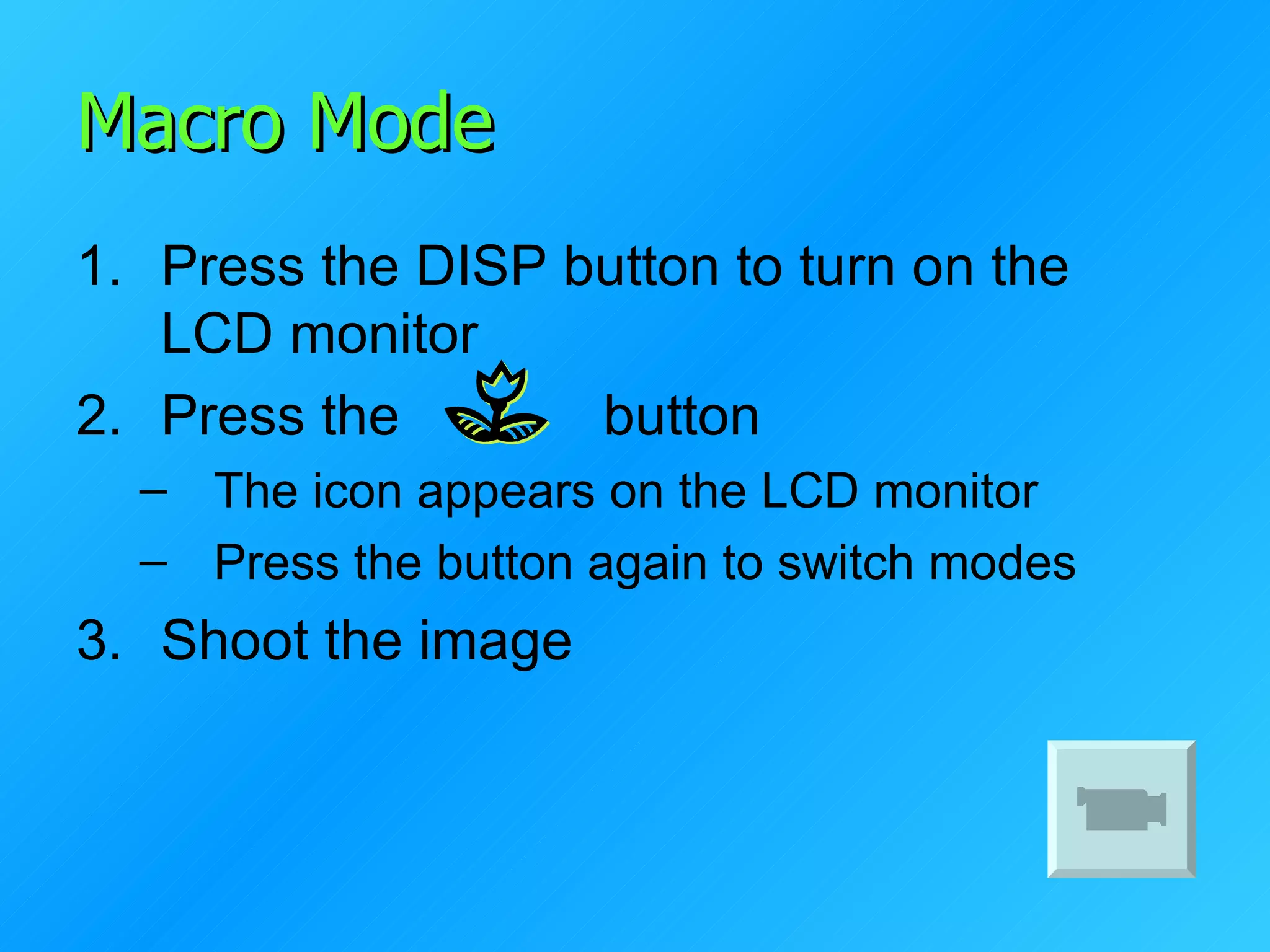 Macro Mode

1. Press the DISP button to turn on the LCD monitor
2. Press the button
   – The icon appears on the LCD monitor
   – Press the button again to switch modes
3. Shoot the image